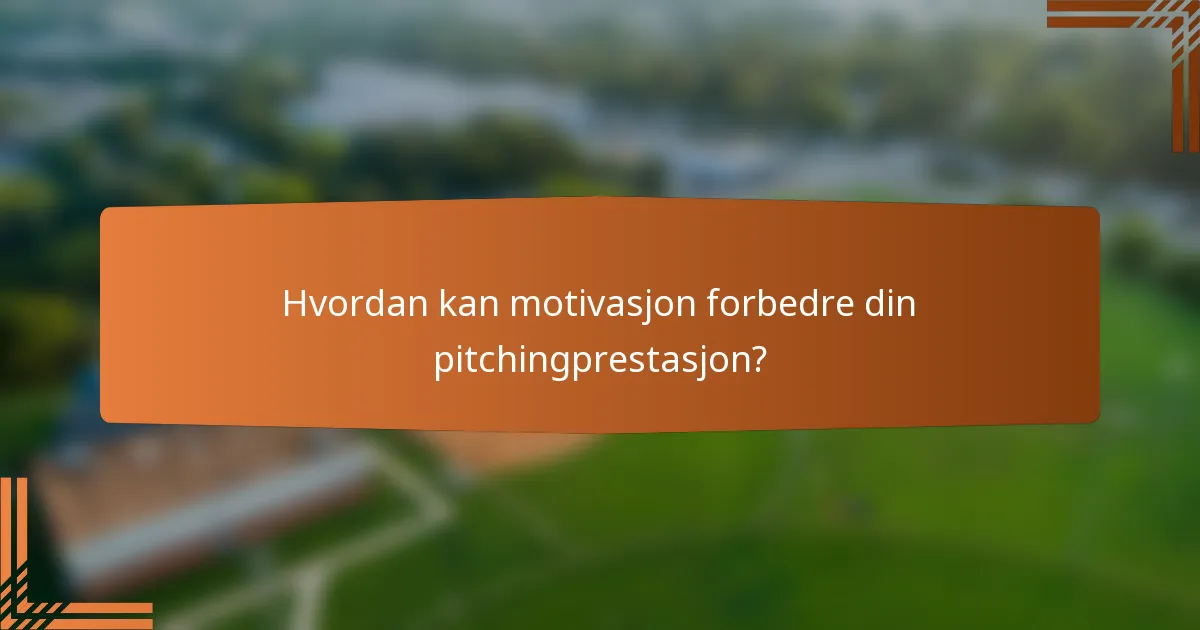 Hvordan kan motivasjon forbedre din pitchingprestasjon?